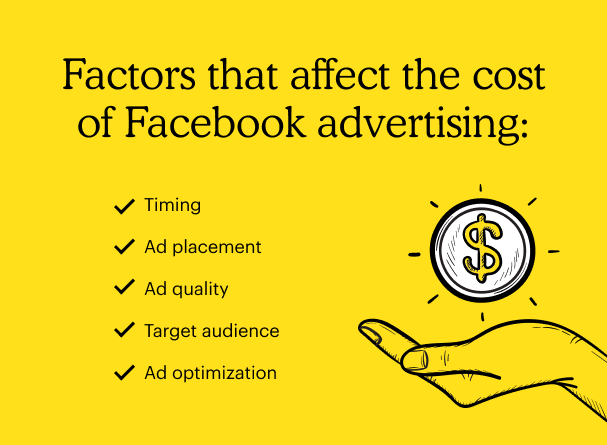 Factors that affect the cost of Facebook advertising:

✓ Timing

✓ Ad placement

✓ Ad quality

✓ Target audience

✓ Ad optimization

$